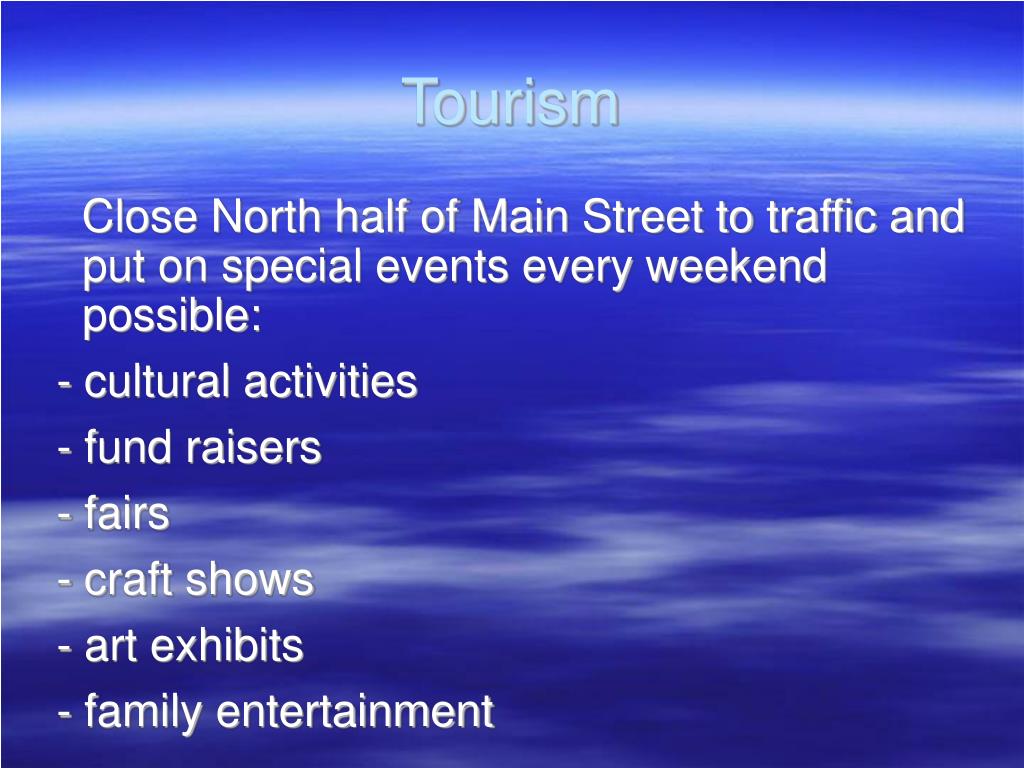 Tourism

Close North half of Main Street to traffic and put on special events every weekend possible:

- cultural activities
- fund raisers
- fairs
- craft shows
- art exhibits
- family entertainment